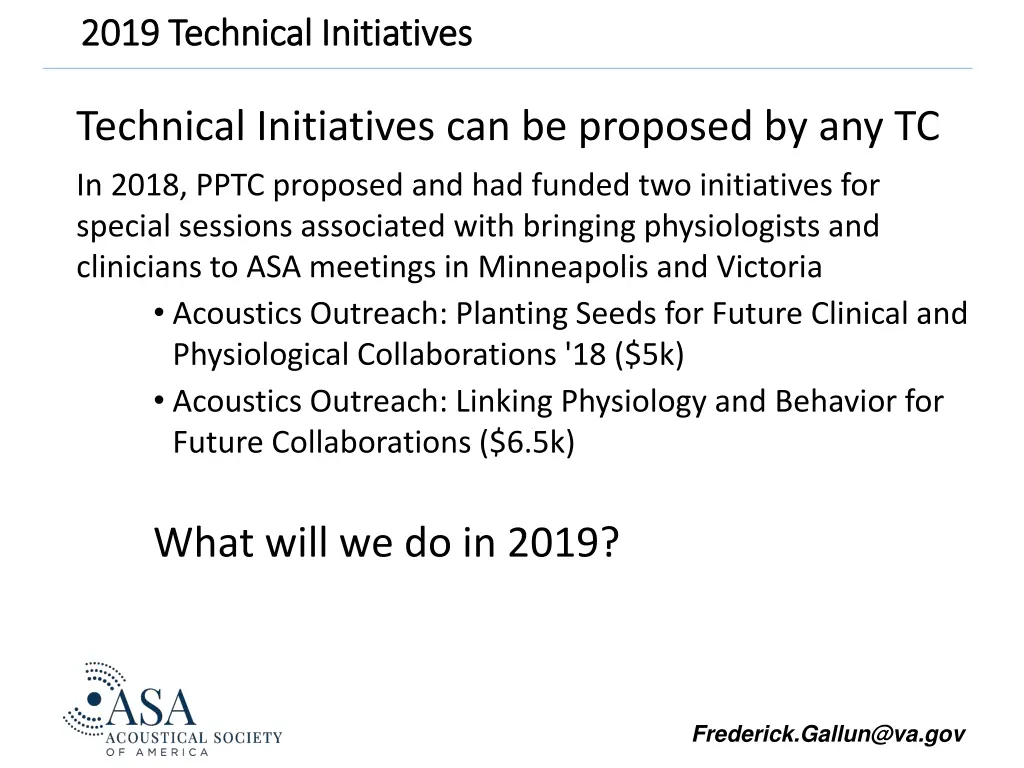 2019 Technical Initiatives

Technical Initiatives can be proposed by any TC

In 2018, PPTC proposed and had funded two initiatives for special sessions associated with bringing physiologists and clinicians to ASA meetings in Minneapolis and Victoria

• Acoustics Outreach: Planting Seeds for Future Clinical and Physiological Collaborations '18 (\$5k)
• Acoustics Outreach: Linking Physiology and Behavior for Future Collaborations (\$6.5k)

What will we do in 2019?

ASA
ACOUSTICAL SOCIETY
OF AMERICA

Frederick.Gallun@va.gov